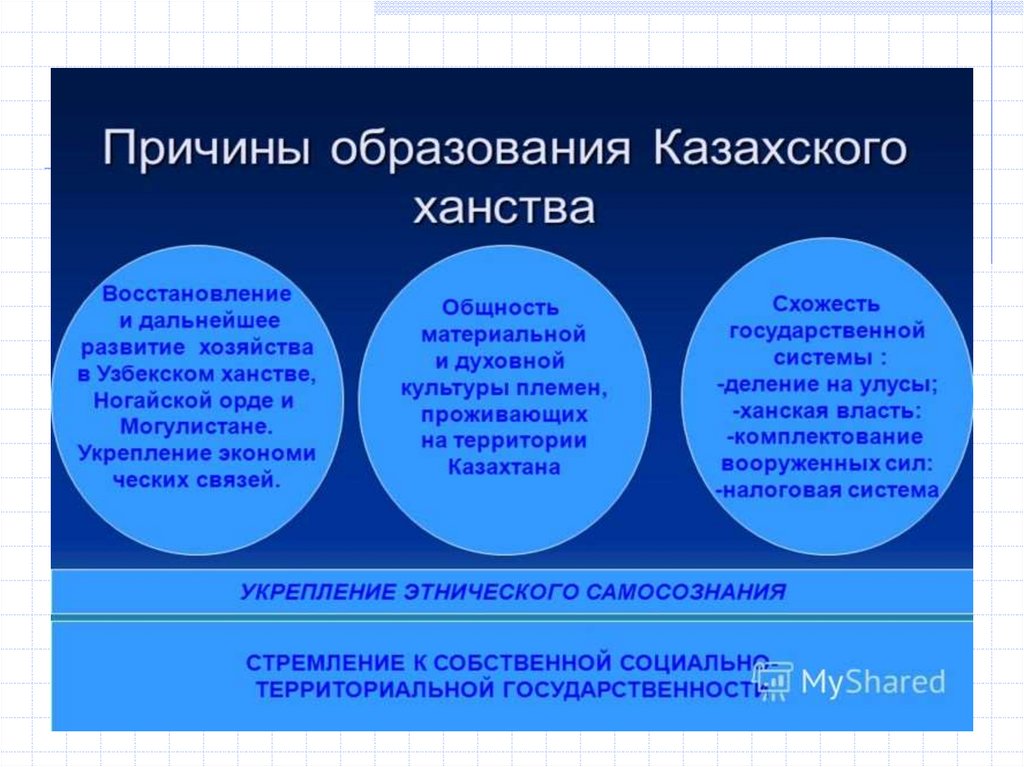 Причины образования Казахского ханства

Восстановление и дальнейшее развитие хозяйства в Узбекском ханстве, Ногайской орде и Могулистане. Укрепление экономи ческих связей.

Общность материальной и духовной культуры племен, проживающих на территории Казахтана

Схожесть государственной системы :
-деление на улусы;
-ханская власть:
-комплектование вооруженных сил:
-налоговая система

УКРЕПЛЕНИЕ ЭТНИЧЕСКОГО САМОСОЗНАНИЯ

СТРЕМЛЕНИЕ К СОБСТВЕННОЙ СОЦИАЛЬНО-ТЕРРИТОРИАЛЬНОЙ ГОСУДАРСТВЕННОСТИ

MyShared